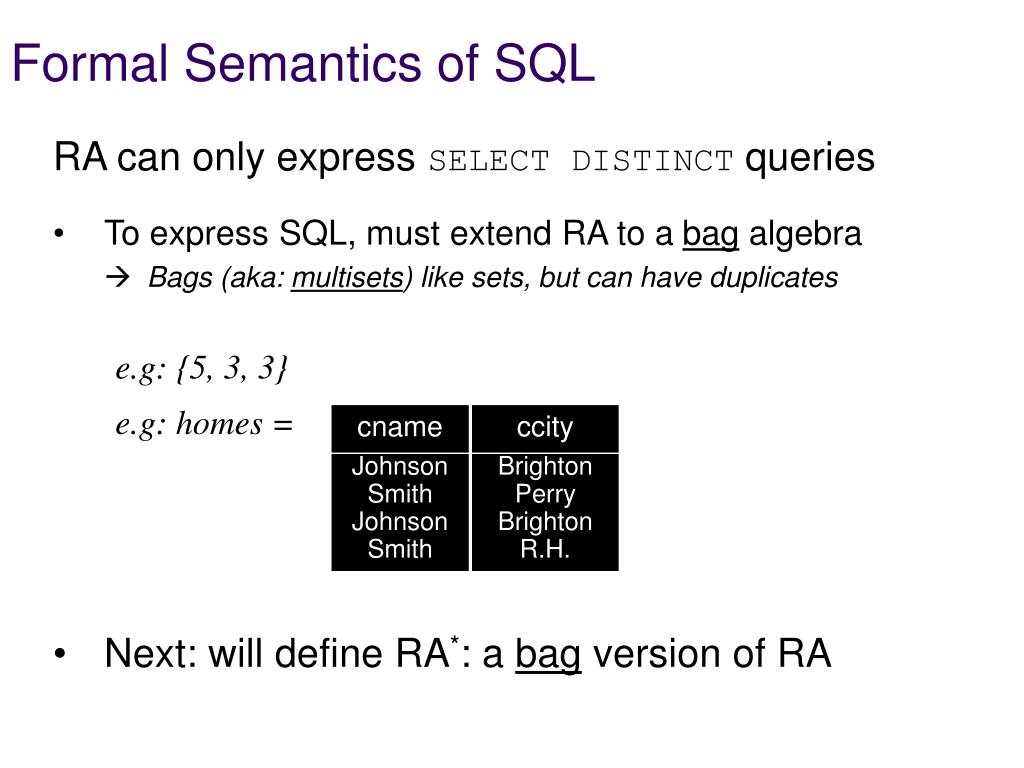 Formal Semantics of SQL

RA can only express SELECT DISTINCT queries

• To express SQL, must extend RA to a bag algebra

→ Bags (aka: multisets) like sets, but can have duplicates

e.g: {5, 3, 3}

e.g: homes =

| cname | ccity |
|---|---|
| Johnson | Brighton |
| Smith | Perry |
| Johnson | Brighton |
| Smith | R.H. |

• Next: will define RA$^*$: a bag version of RA